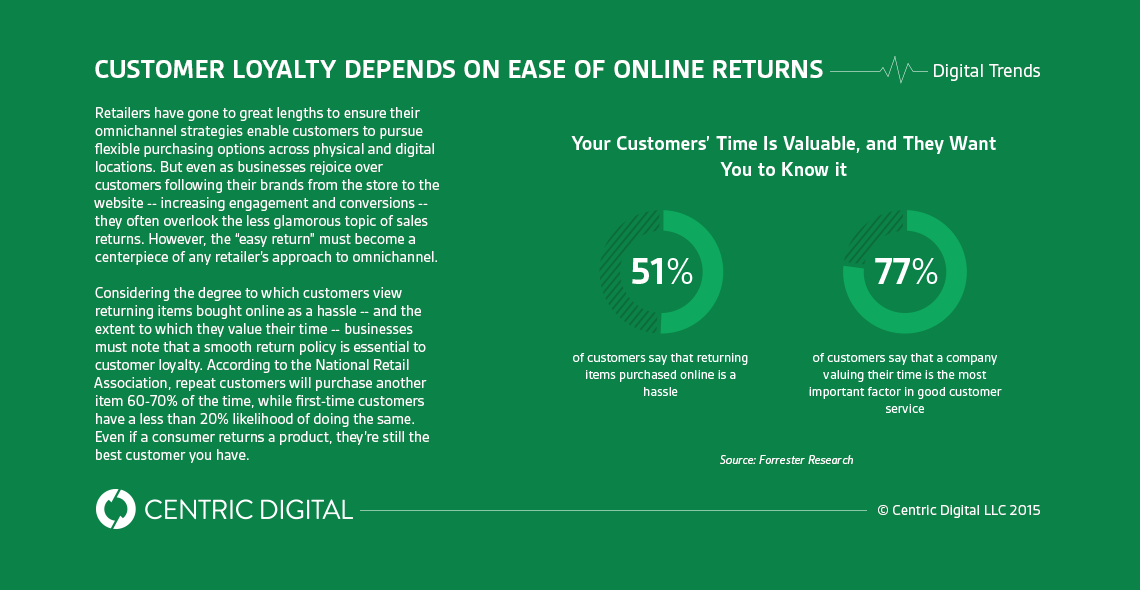 CUSTOMER LOYALTY DEPENDS ON EASE OF ONLINE RETURNS

Digital Trends

Retailers have gone to great lengths to ensure their omnichannel strategies enable customers to pursue flexible purchasing options across physical and digital locations. But even as businesses rejoice over customers following their brands from the store to the website -- increasing engagement and conversions -- they often overlook the less glamorous topic of sales returns. However, the "easy return" must become a centerpiece of any retailer's approach to omnichannel.

Considering the degree to which customers view returning items bought online as a hassle -- and the extent to which they value their time -- businesses must note that a smooth return policy is essential to customer loyalty. According to the National Retail Association, repeat customers will purchase another item 60-70% of the time, while first-time customers have a less than 20% likelihood of doing the same. Even if a consumer returns a product, they're still the best customer you have.

Your Customers' Time Is Valuable, and They Want You to Know it

51%

of customers say that returning items purchased online is a hassle

77%

of customers say that a company valuing their time is the most important factor in good customer service

Source: Forrester Research

CENTRIC DIGITAL

© Centric Digital LLC 2015